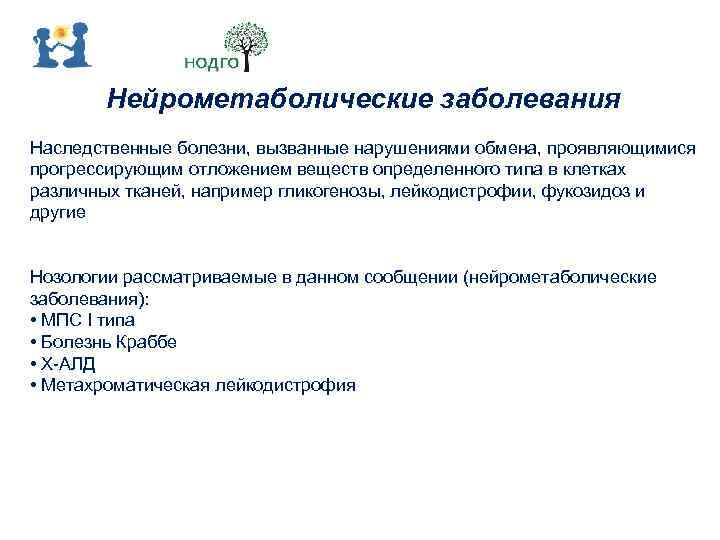 НОДГО

Нейрометаболические заболевания

Наследственные болезни, вызванные нарушениями обмена, проявляющимися прогрессирующим отложением веществ определенного типа в клетках различных тканей, например гликогенозы, лейкодистрофии, фукозидоз и другие

Нозологии рассматриваемые в данном сообщении (нейрометаболические заболевания):
• МПС I типа
• Болезнь Краббе
• Х-АЛД
• Метахроматическая лейкодистрофия